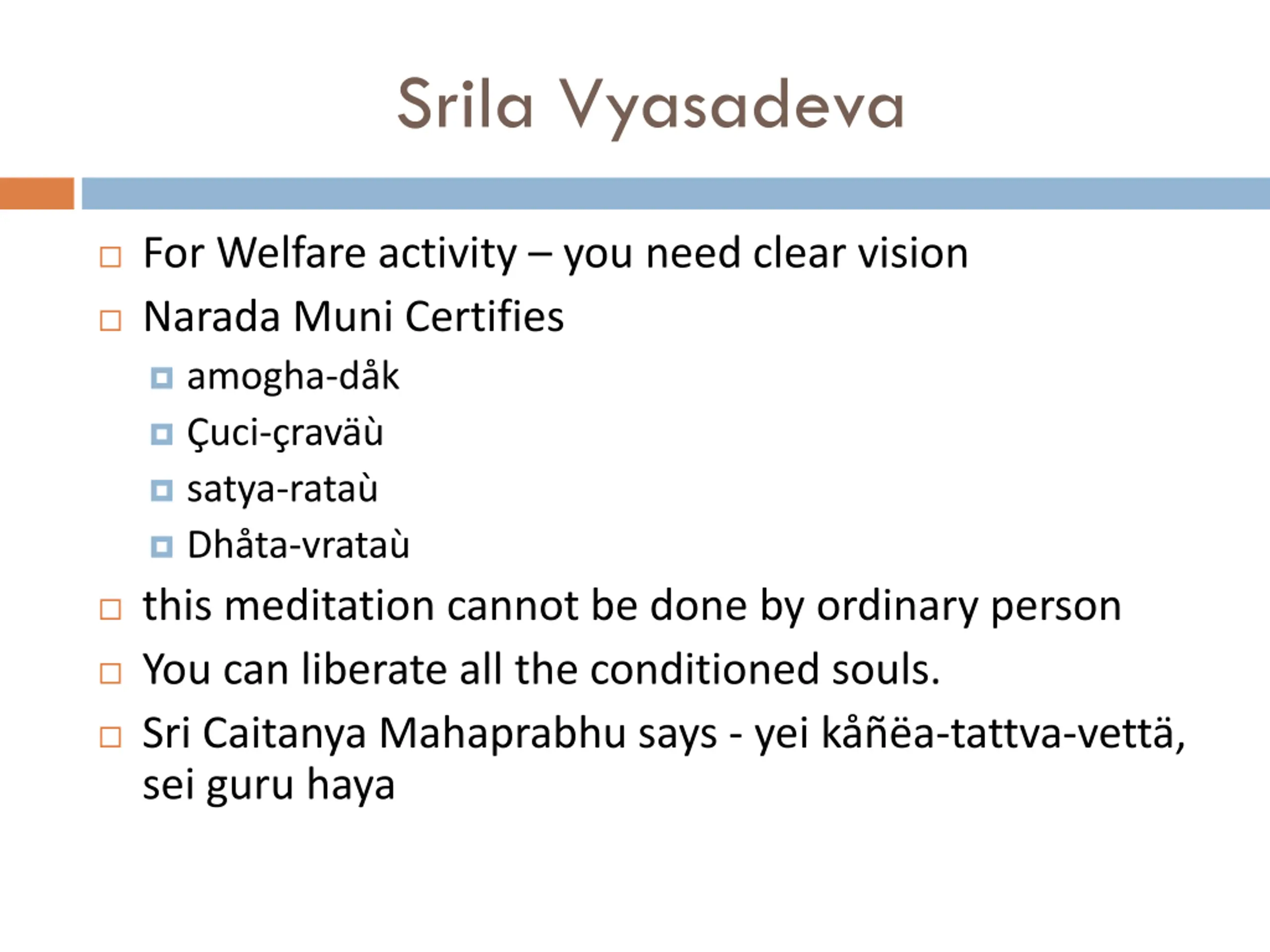 Srila Vyasadeva

For Welfare activity – you need clear vision
Narada Muni Certifies
amogha-dåk
Çuci-çraväù
satya-rataù
Dhåta-vrataù
this meditation cannot be done by ordinary person
You can liberate all the conditioned souls.
Sri Caitanya Mahaprabhu says - yei kåñëa-tattva-vettä, sei guru haya